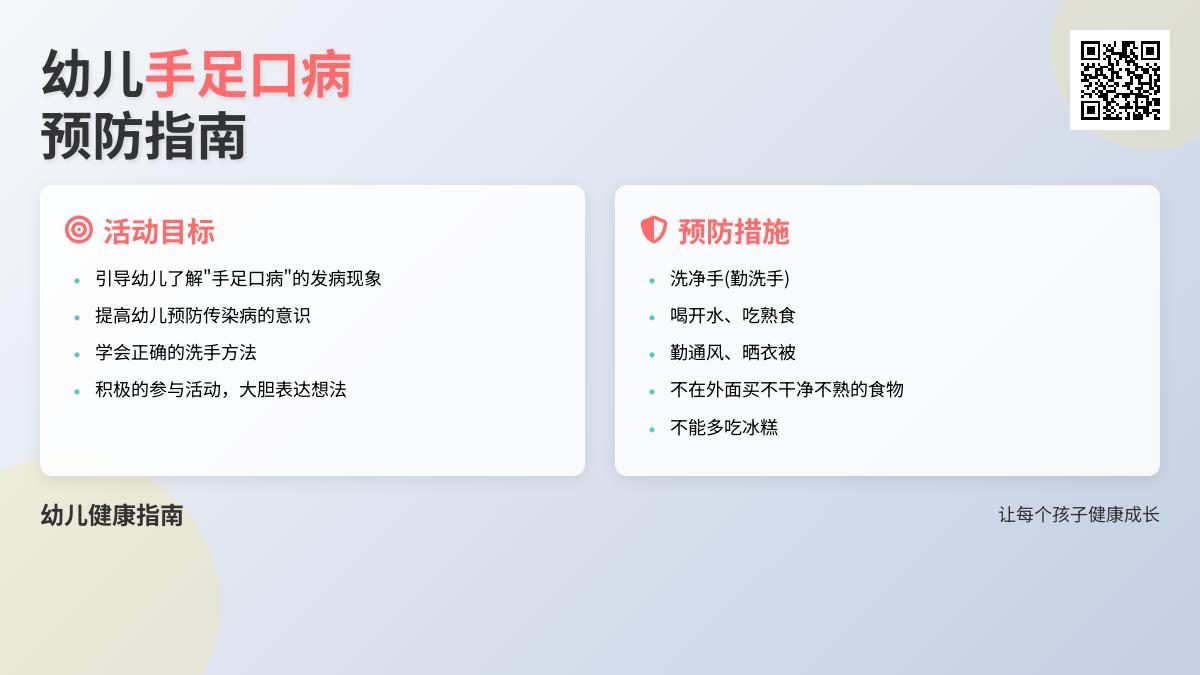 幼儿手足口病
预防指南

活动目标

- 引导幼儿了解"手足口病"的发病现象
- 提高幼儿预防传染病的意识
- 学会正确的洗手方法
- 积极的参与活动，大胆表达想法

预防措施

- 洗净手(勤洗手)
- 喝开水、吃熟食
- 勤通风、晒衣被
- 不在外面买不干净不熟的食物
- 不能多吃冰糕

幼儿健康指南

让每个孩子健康成长